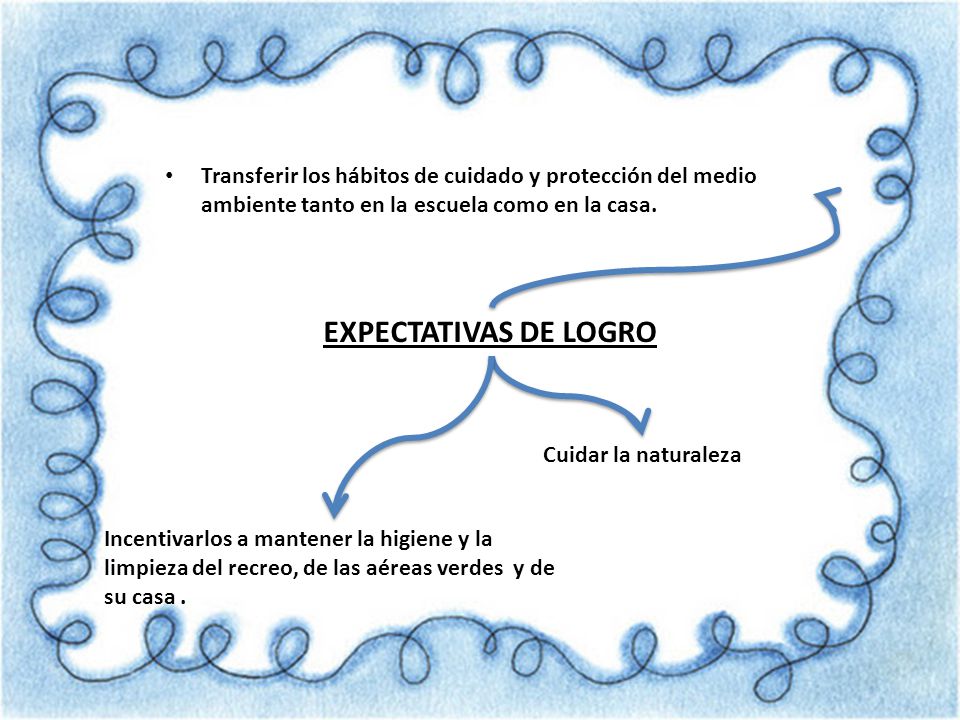 • Transferir los hábitos de cuidado y protección del medio ambiente tanto en la escuela como en la casa.

EXPECTATIVAS DE LOGRO

Cuidar la naturaleza

Incentivarlos a mantener la higiene y la limpieza del recreo, de las aéreas verdes y de su casa .